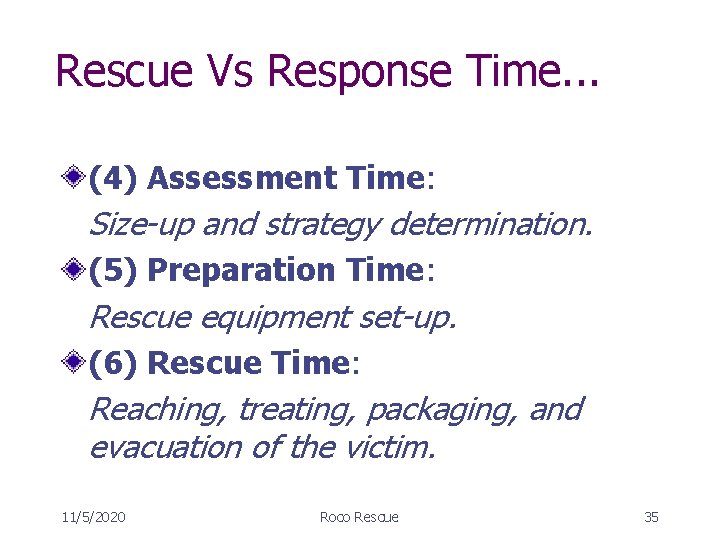 Rescue Vs Response Time...

(4) Assessment Time:
Size-up and strategy determination.

(5) Preparation Time:
Rescue equipment set-up.

(6) Rescue Time:
Reaching, treating, packaging, and evacuation of the victim.

11/5/2020 Roco Rescue 35